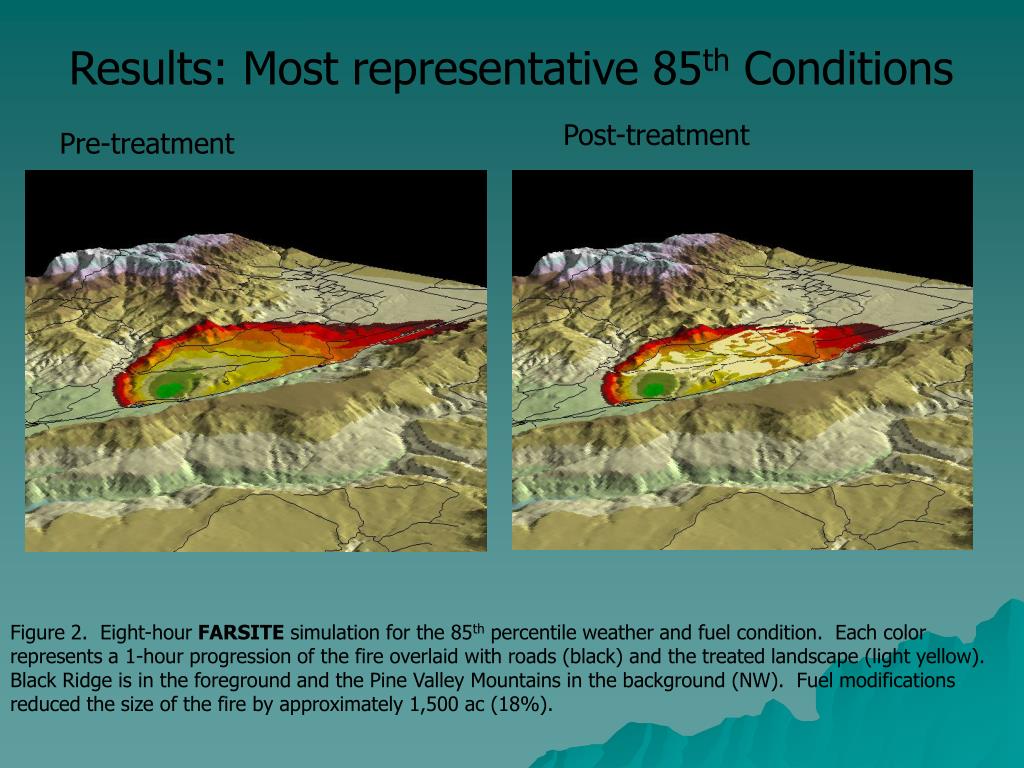 Results: Most representative 85$^{th}$ Conditions

Pre-treatment

Post-treatment

Figure 2. Eight-hour **FARSITE** simulation for the 85$^{th}$ percentile weather and fuel condition. Each color represents a 1-hour progression of the fire overlaid with roads (black) and the treated landscape (light yellow). Black Ridge is in the foreground and the Pine Valley Mountains in the background (NW). Fuel modifications reduced the size of the fire by approximately 1,500 ac (18%).